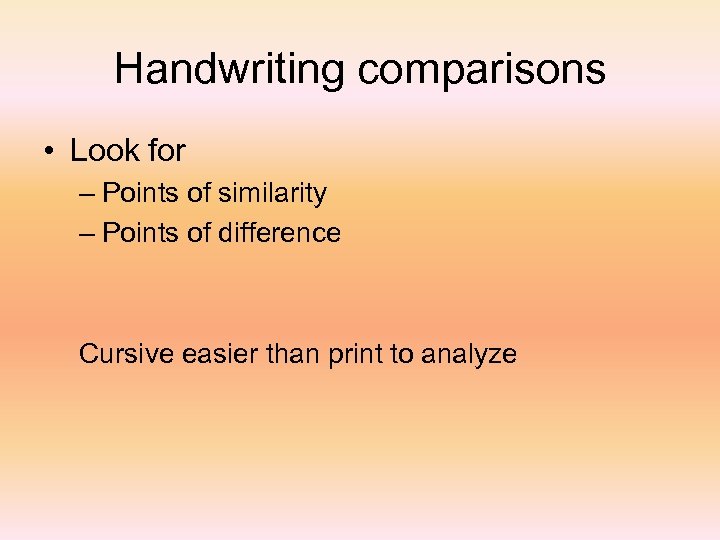 Handwriting comparisons

• Look for
– Points of similarity
– Points of difference

Cursive easier than print to analyze